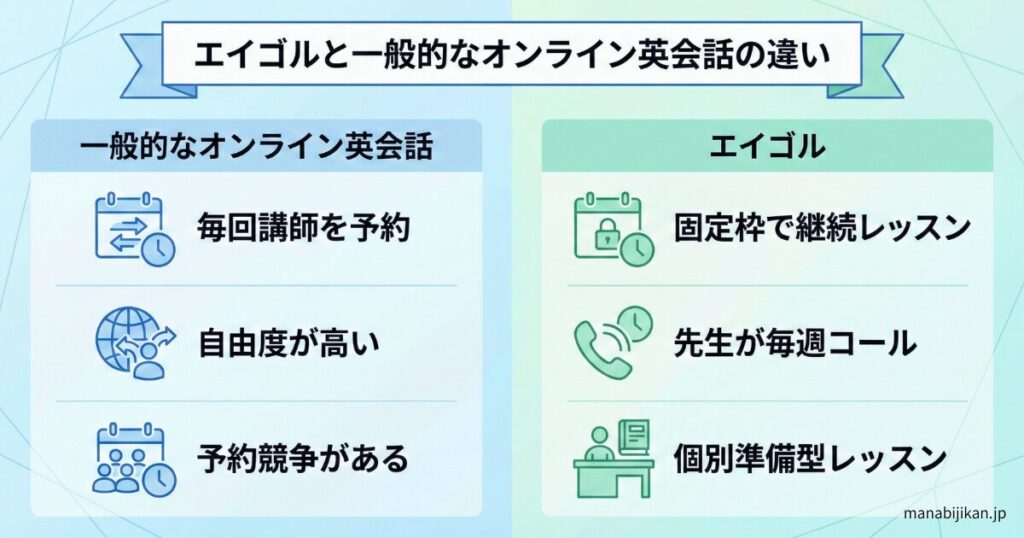 エイゴルと一般的なオンライン英会話の違い

一般的なオンライン英会話

毎回講師を予約

自由度が高い

予約競争がある

エイゴル

固定枠で継続レッスン

先生が毎週コール

個別準備型レッスン

manabijikan.jp